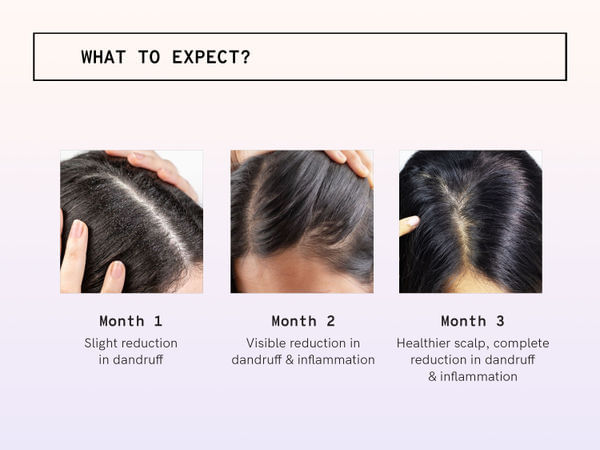 WHAT TO EXPECT?

Month 1
Slight reduction in dandruff

Month 2
Visible reduction in dandruff & inflammation

Month 3
Healthier scalp, complete reduction in dandruff & inflammation